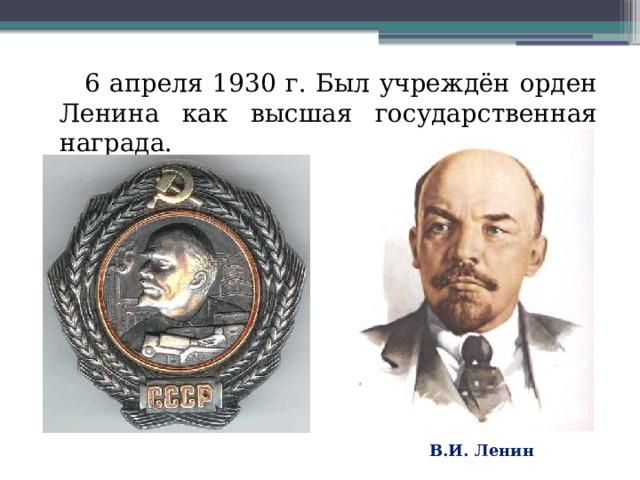 6 апреля 1930 г. Был учреждён орден Ленина как высшая государственная награда.

СССР

В.И. Ленин